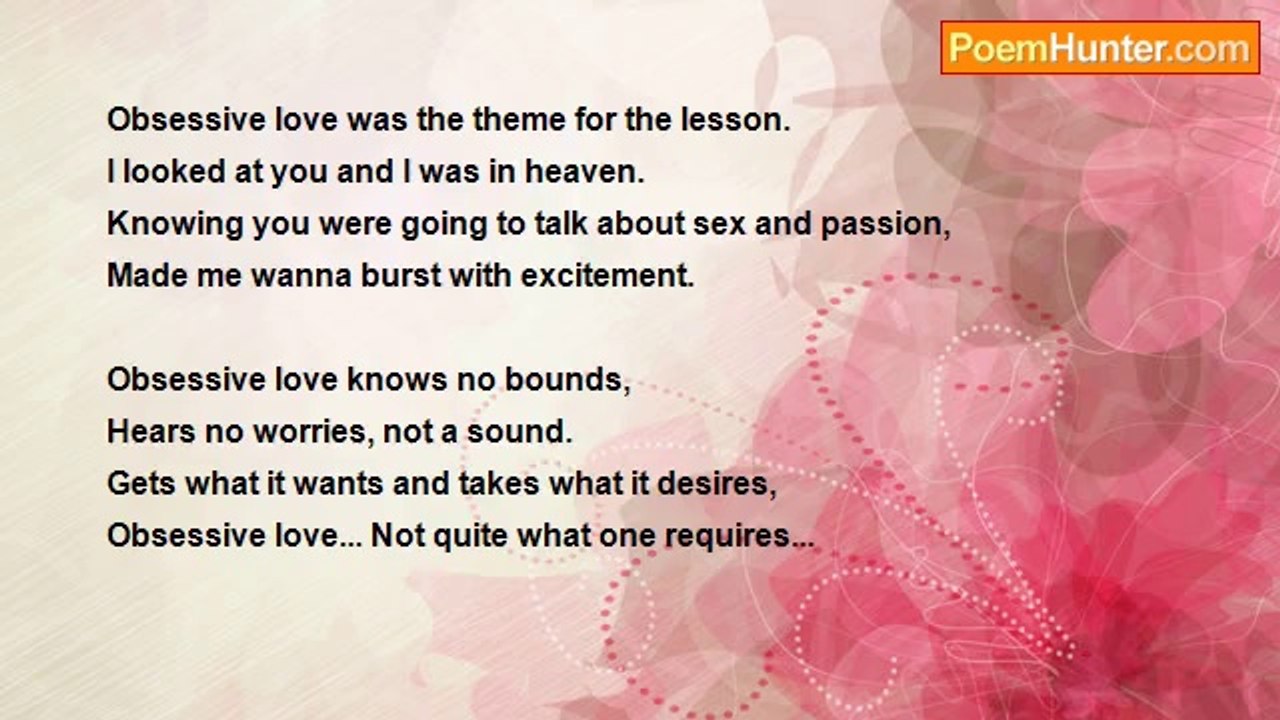 PoemHunter.com

Obsessive love was the theme for the lesson.
I looked at you and I was in heaven.
Knowing you were going to talk about sex and passion,
Made me wanna burst with excitement.

Obsessive love knows no bounds,
Hears no worries, not a sound.
Gets what it wants and takes what it desires,
Obsessive love... Not quite what one requires...